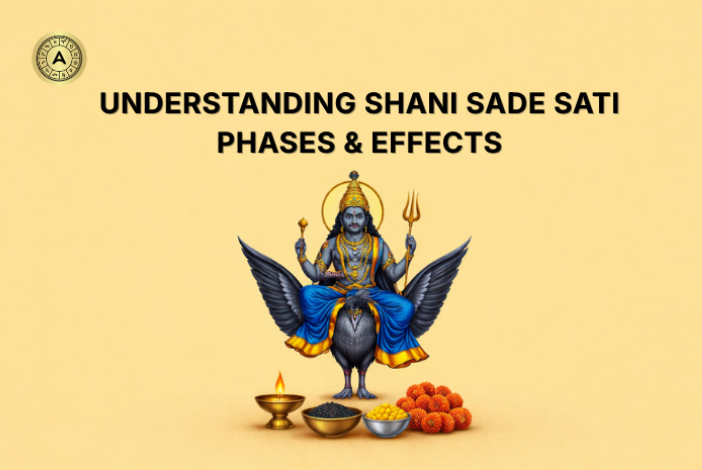 A

UNDERSTANDING SHANI SADE SATI PHASES & EFFECTS